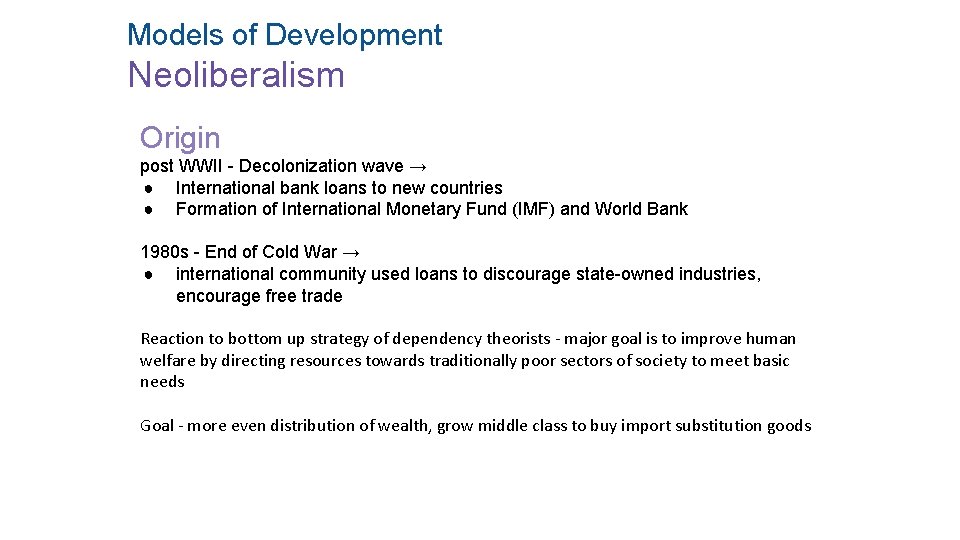 Models of Development
Neoliberalism

Origin

post WWII - Decolonization wave →
● International bank loans to new countries
● Formation of International Monetary Fund (IMF) and World Bank

1980s - End of Cold War →
● international community used loans to discourage state-owned industries, encourage free trade

Reaction to bottom up strategy of dependency theorists - major goal is to improve human welfare by directing resources towards traditionally poor sectors of society to meet basic needs

Goal - more even distribution of wealth, grow middle class to buy import substitution goods